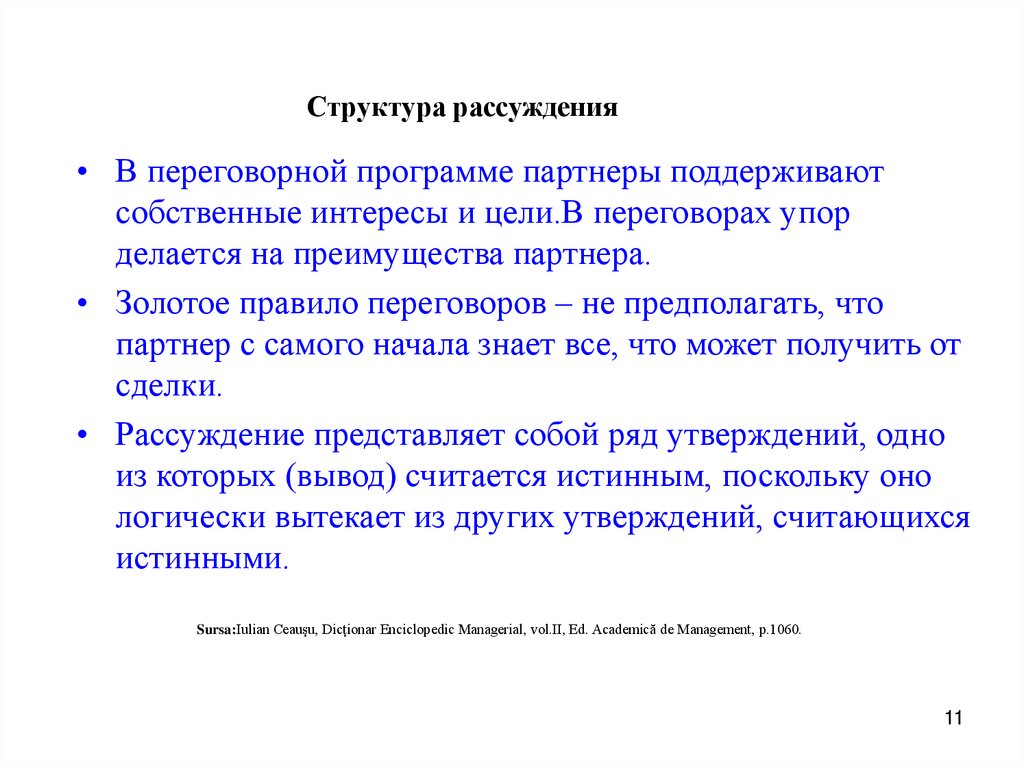 Структура рассуждения

• В переговорной программе партнеры поддерживают собственные интересы и цели.В переговорах упор делается на преимущества партнера.

• Золотое правило переговоров – не предполагать, что партнер с самого начала знает все, что может получить от сделки.

• Рассуждение представляет собой ряд утверждений, одно из которых (вывод) считается истинным, поскольку оно логически вытекает из других утверждений, считающихся истинными.

Sursa:Iulian Ceauşu, Dicţionar Enciclopedic Managerial, vol.II, Ed. Academică de Management, p.1060.

11